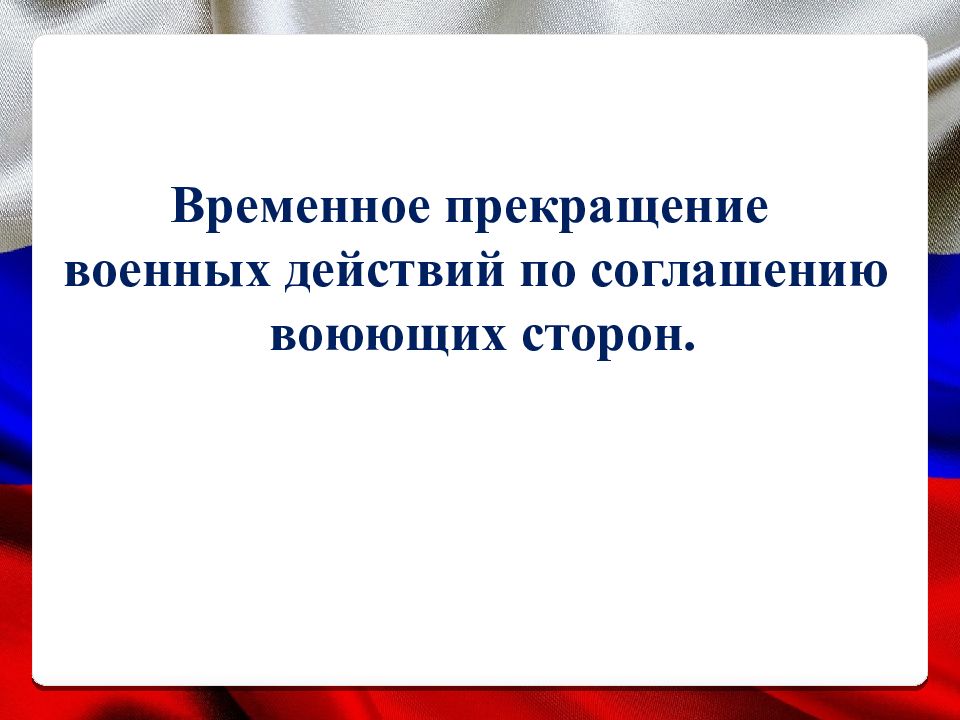 Временное прекращение военных действий по соглашению воюющих сторон.